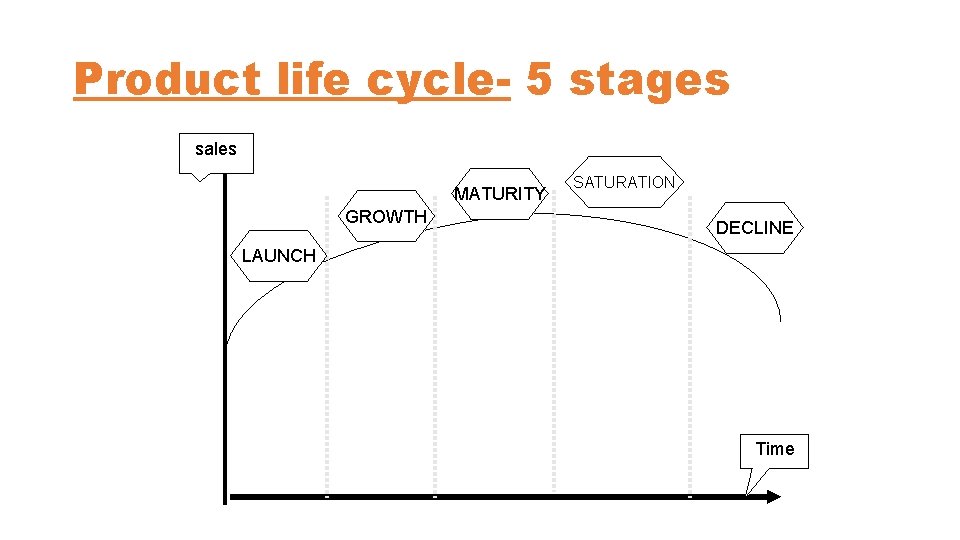 Product life cycle- 5 stages

sales

LAUNCH

GROWTH

MATURITY

SATURATION

DECLINE

Time